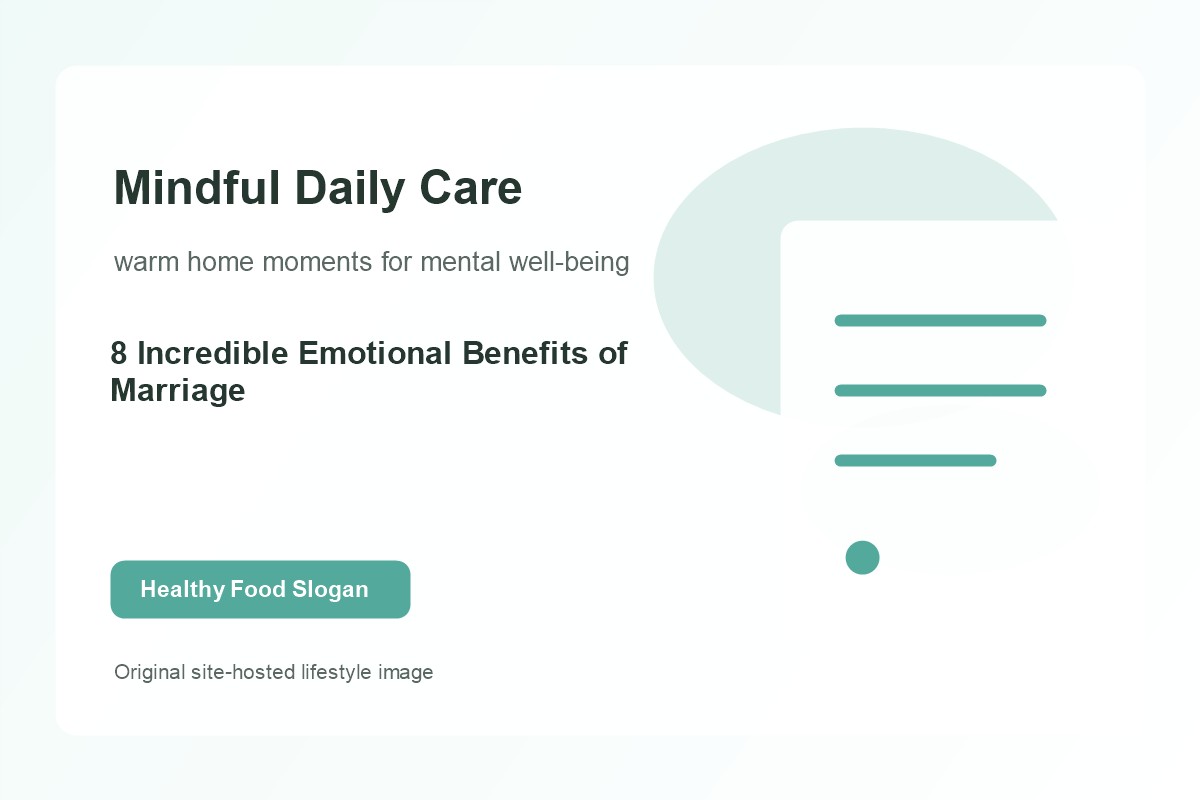 Mindful Daily Care

warm home moments for mental well-being

8 Incredible Emotional Benefits of Marriage

Healthy Food Slogan

Original site-hosted lifestyle image